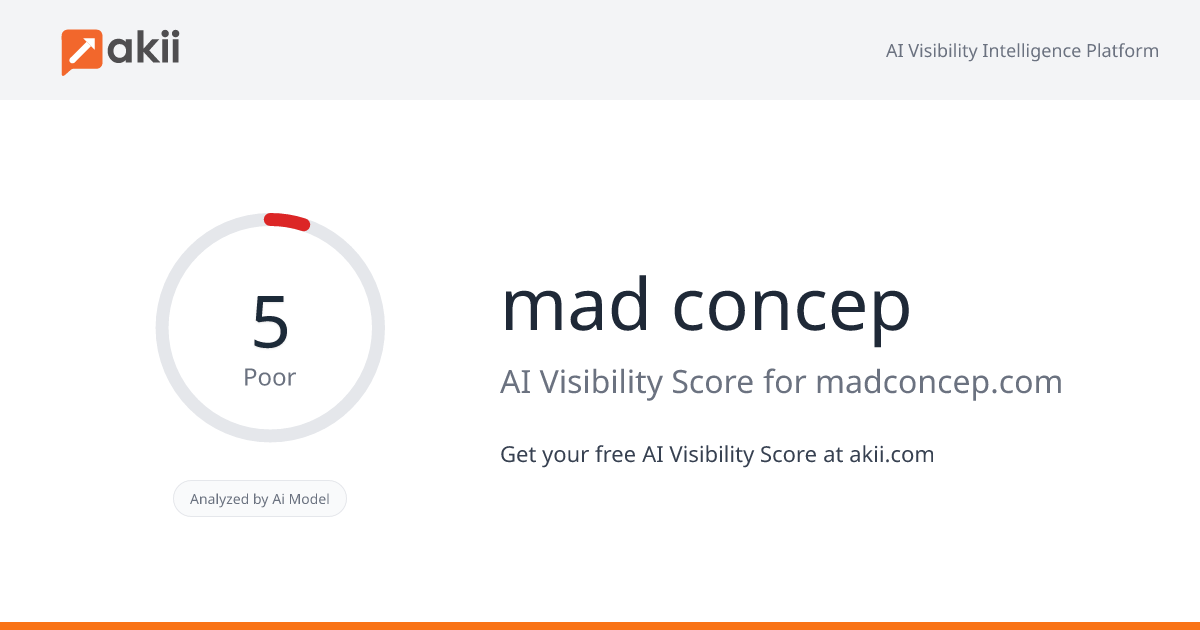 akii

AI Visibility Intelligence Platform

5
Poor

Analyzed by Ai Model

mad concep

AI Visibility Score for madconcep.com

Get your free AI Visibility Score at akii.com